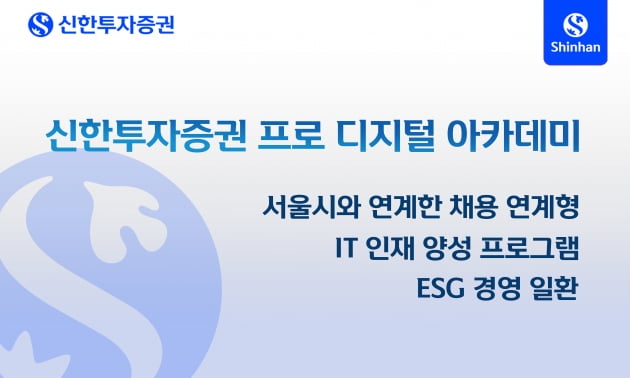 신한투자증권

Shinhan

신한투자증권 프로 디지털 아카데미

서울시와 연계한 채용 연계형
IT 인재 양성 프로그램
ESG 경영 일환